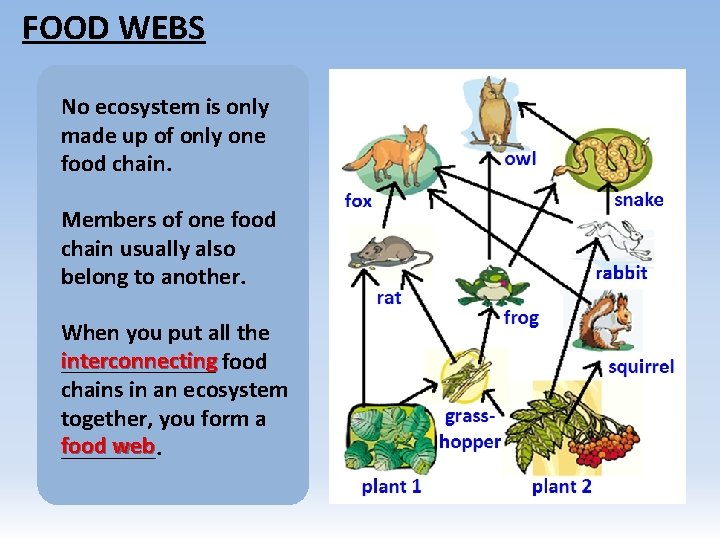 FOOD WEBS

No ecosystem is only made up of only one food chain.

Members of one food chain usually also belong to another.

When you put all the interconnecting food chains in an ecosystem together, you form a food web.

owl
fox
snake
rabbit
rat
frog
squirrel
grass-hopper
plant 1
plant 2